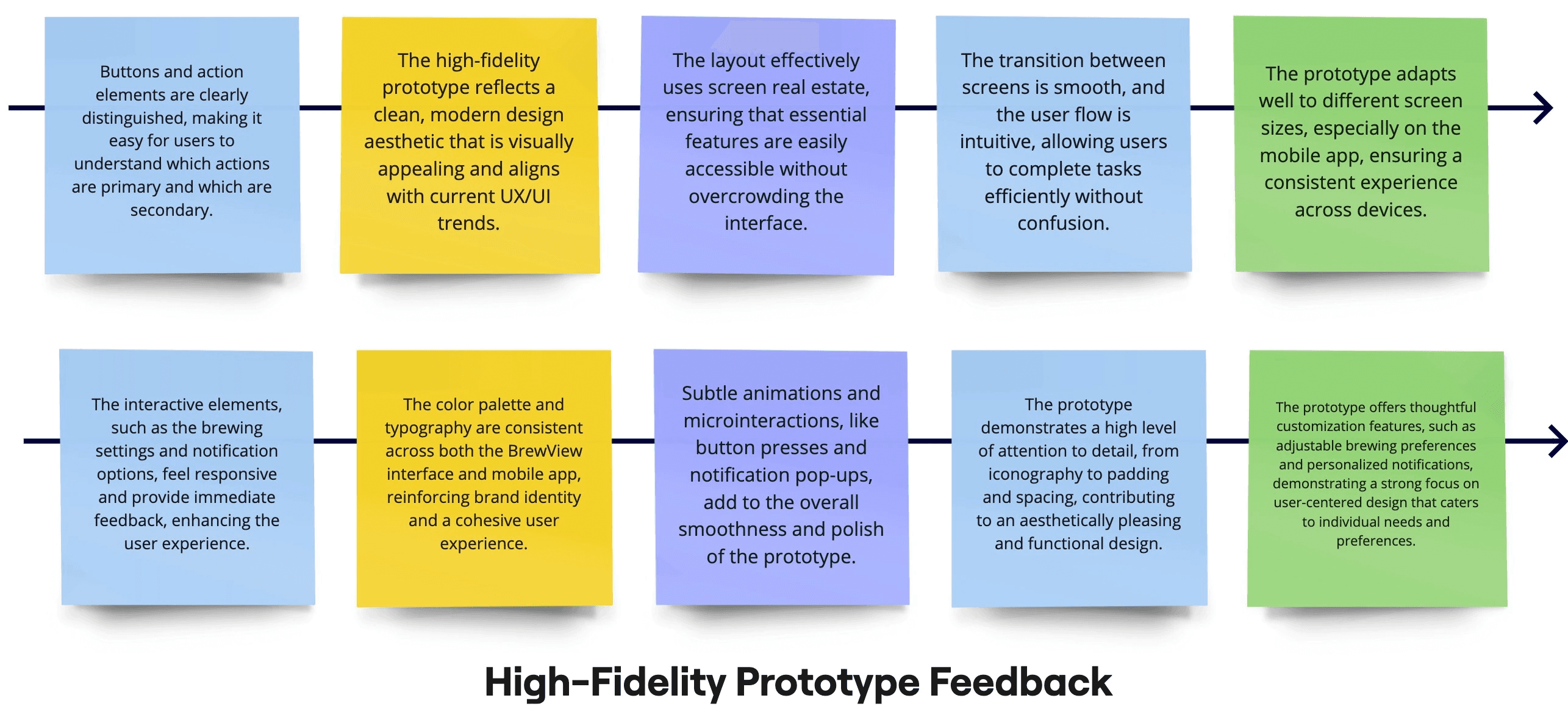 Buttons and action elements are clearly distinguished, making it easy for users to understand which actions are primary and which are secondary.

The high-fidelity prototype reflects a clean, modern design aesthetic that is visually appealing and aligns with current UX/UI trends.

The layout effectively uses screen real estate, ensuring that essential features are easily accessible without overcrowding the interface.

The transition between screens is smooth, and the user flow is intuitive, allowing users to complete tasks efficiently without confusion.

The prototype adapts well to different screen sizes, especially on the mobile app, ensuring a consistent experience across devices.

The interactive elements, such as the brewing settings and notification options, feel responsive and provide immediate feedback, enhancing the user experience.

The color palette and typography are consistent across both the BrewView interface and mobile app, reinforcing brand identity and a cohesive user experience.

Subtle animations and microinteractions, like button presses and notification pop-ups, add to the overall smoothness and polish of the prototype.

The prototype demonstrates a high level of attention to detail, from iconography to padding and spacing, contributing to an aesthetically pleasing and functional design.

The prototype offers thoughtful customization features, such as adjustable brewing preferences and personalized notifications, demonstrating a strong focus on user-centered design that caters to individual needs and preferences.

High-Fidelity Prototype Feedback